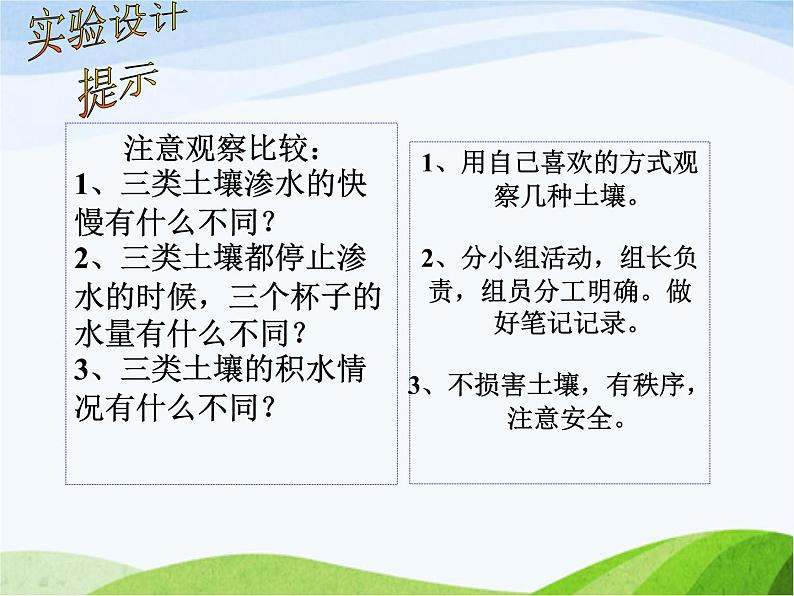 实验设计
提示

注意观察比较：
1、三类土壤渗水的快慢有什么不同？
2、三类土壤都停止渗水的时候，三个杯子的水量有什么不同？
3、三类土壤的积水情况有什么不同？

1、用自己喜欢的方式观察几种土壤。

2、分小组活动，组长负责，组员分工明确。做好笔记记录。

3、不损害土壤，有秩序，注意安全。